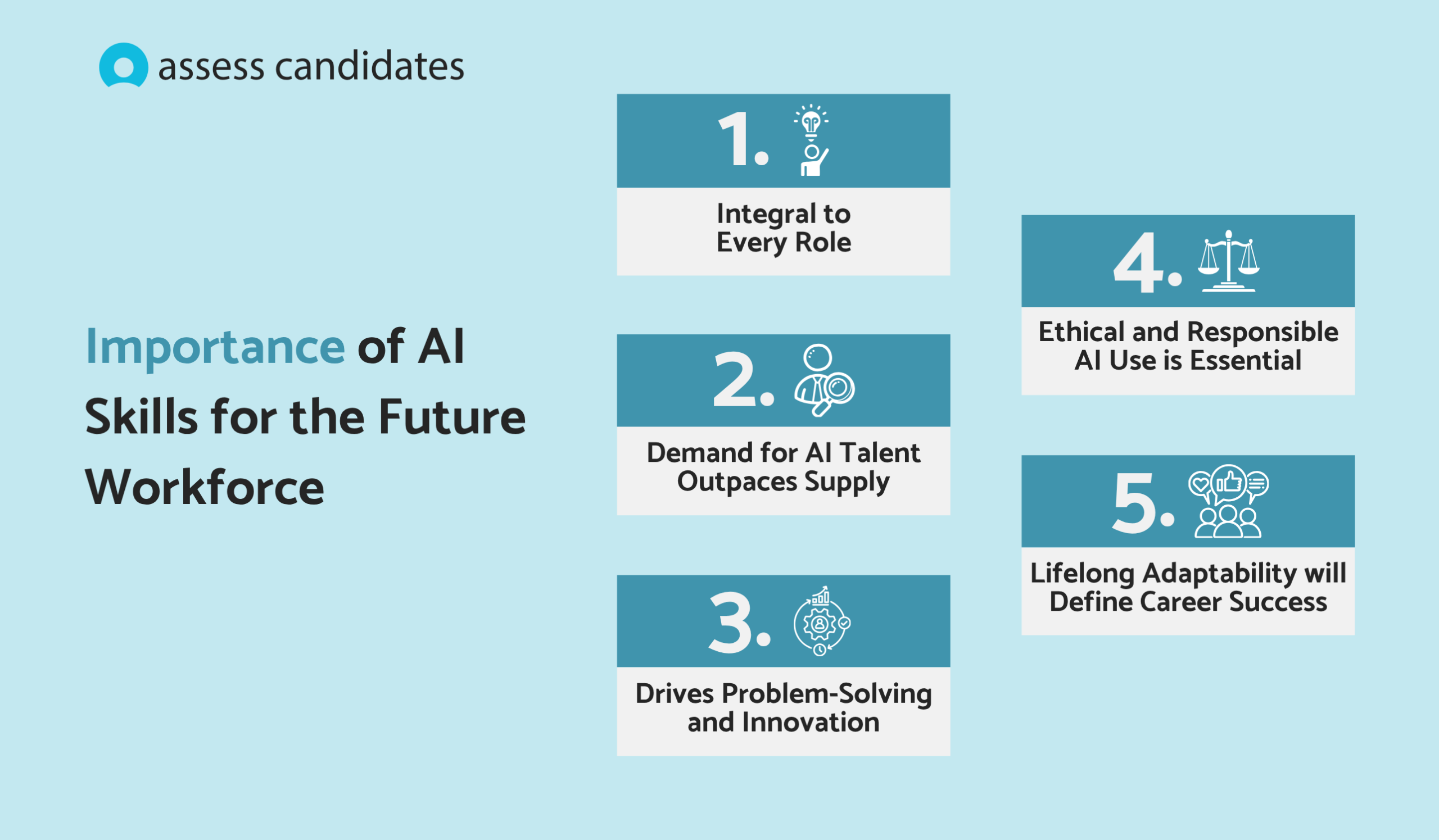 assess candidates

Importance of AI Skills for the Future Workforce

1.
Integral to Every Role

2.
Demand for AI Talent Outpaces Supply

3.
Drives Problem-Solving and Innovation

4.
Ethical and Responsible AI Use is Essential

5.
Lifelong Adaptability will Define Career Success